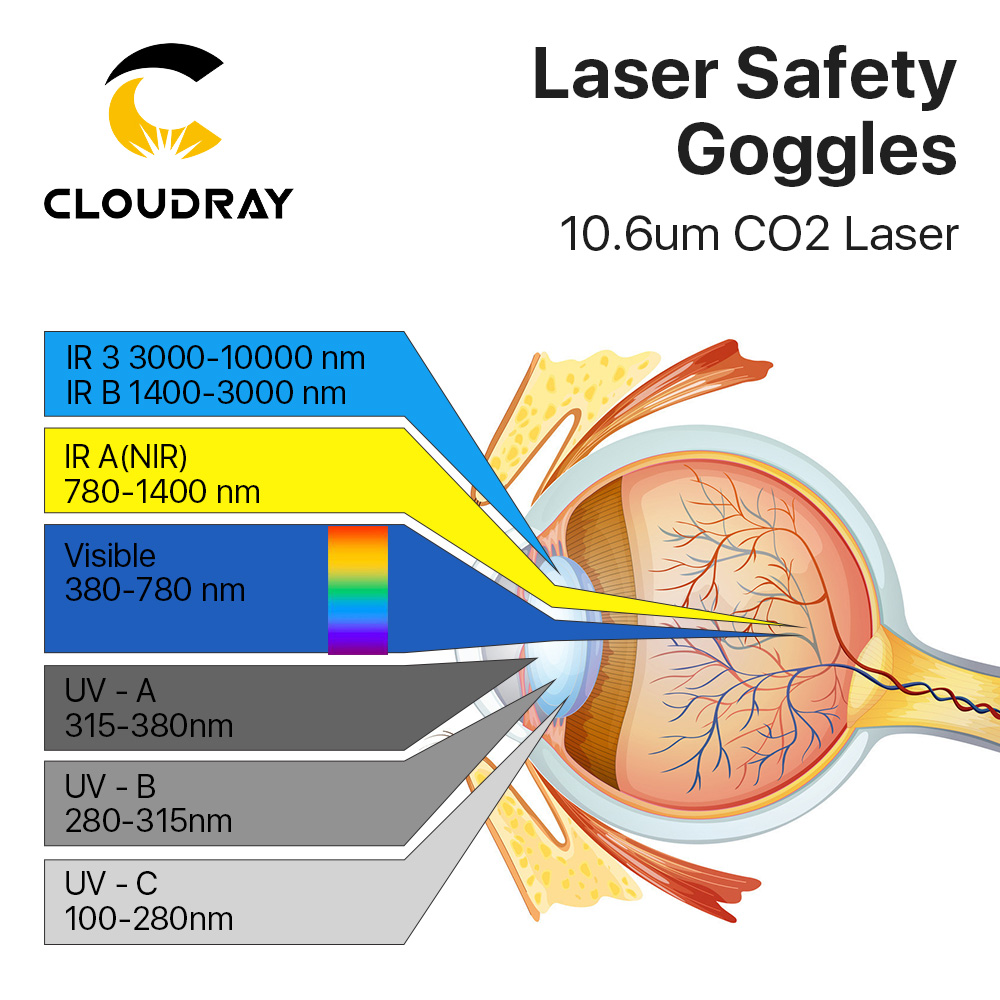 CLOUDRAY

Laser Safety Goggles

10.6um CO2 Laser

IR 3 3000-10000 nm
IR B 1400-3000 nm

IR A(NIR)
780-1400 nm

Visible
380-780 nm

UV - A
315-380nm

UV - B
280-315nm

UV - C
100-280nm